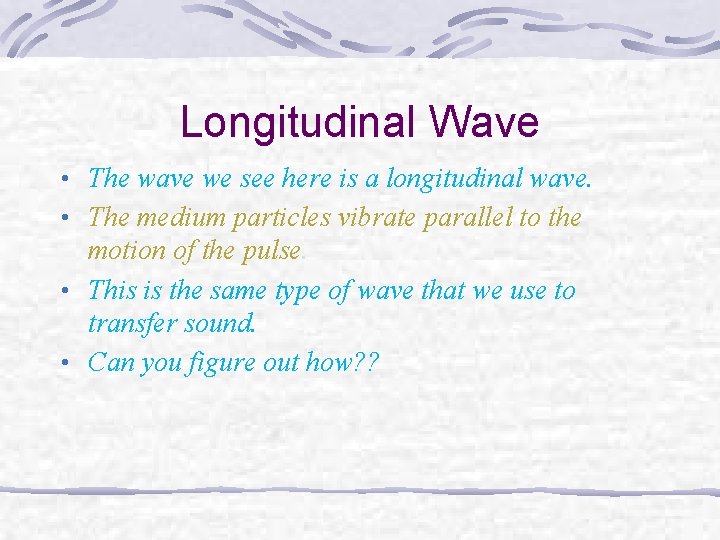 Longitudinal Wave

• The wave we see here is a longitudinal wave.
• The medium particles vibrate parallel to the motion of the pulse.
• This is the same type of wave that we use to transfer sound.
• Can you figure out how??